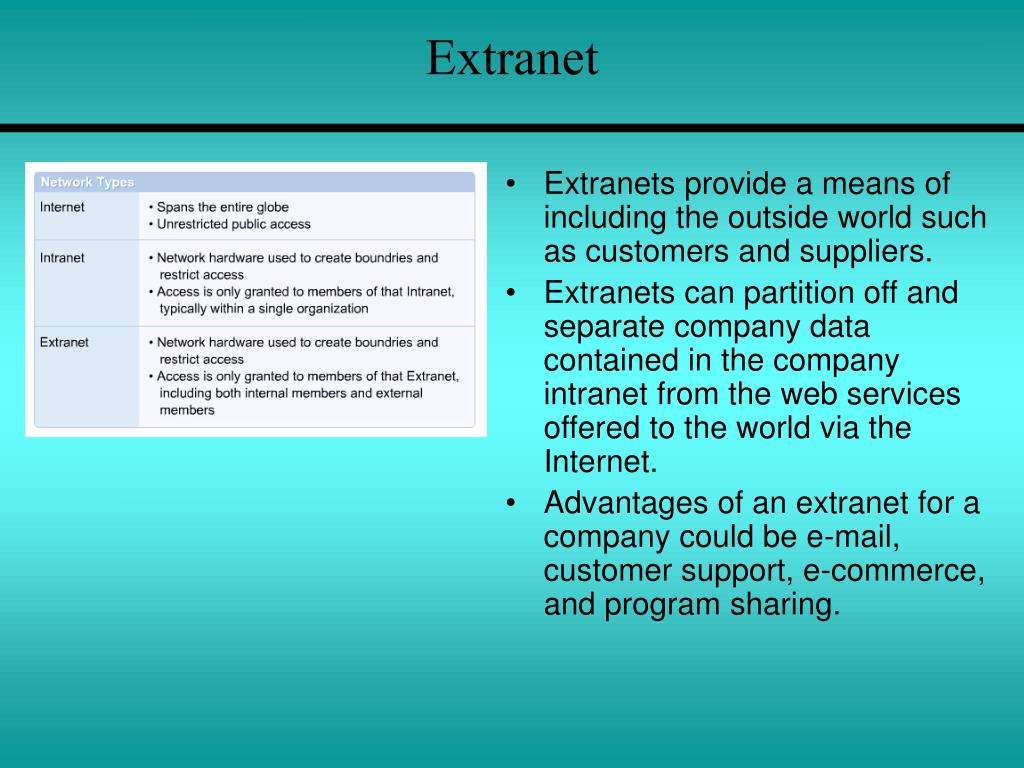 Extranet

| Network Types | |
|---|---|
| Internet | • Spans the entire globe • Unrestricted public access |
| Intranet | • Network hardware used to create boundries and restrict access • Access is only granted to members of that Intranet, typically within a single organization |
| Extranet | • Network hardware used to create boundries and restrict access • Access is only granted to members of that Extranet, including both internal members and external members |

• Extranets provide a means of including the outside world such as customers and suppliers.

• Extranets can partition off and separate company data contained in the company intranet from the web services offered to the world via the Internet.

• Advantages of an extranet for a company could be e-mail, customer support, e-commerce, and program sharing.